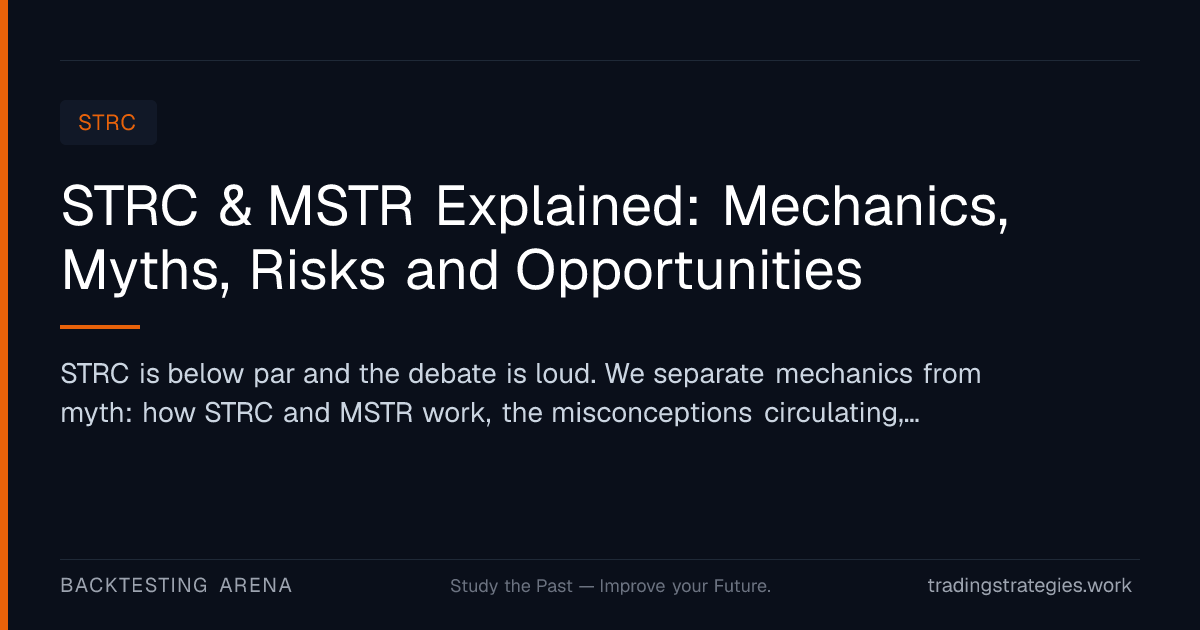 STRC

STRC & MSTR Explained: Mechanics, Myths, Risks and Opportunities

STRC is below par and the debate is loud. We separate mechanics from myth: how STRC and MSTR work, the misconceptions circulating,...

BACKTESTING ARENA

Study the Past — Improve your Future.

tradingstrategies.work